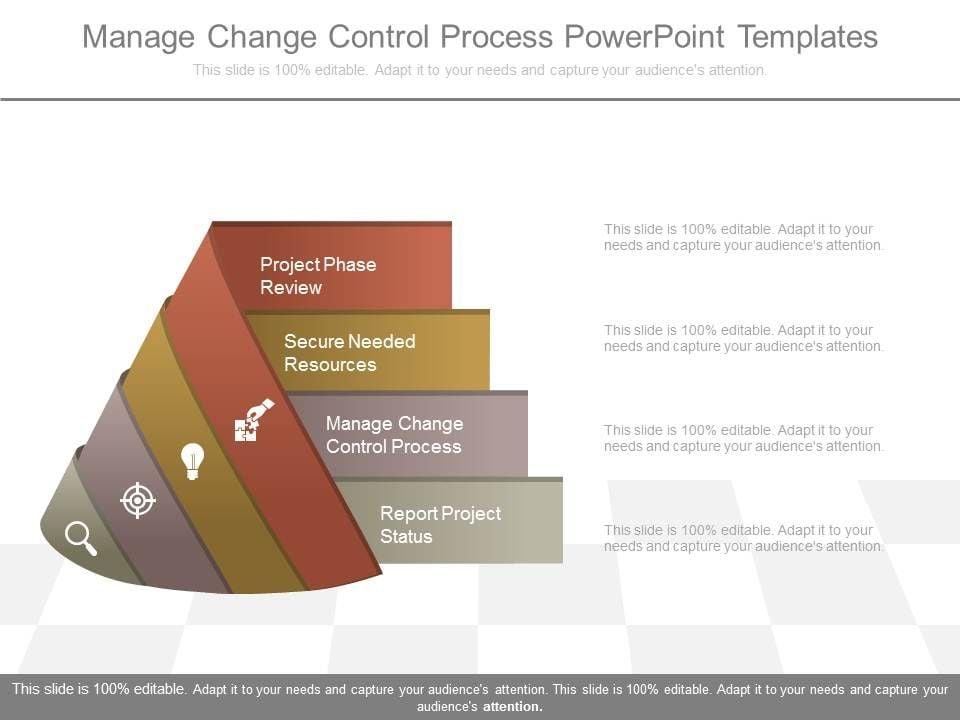 Manage Change Control Process PowerPoint Templates

This slide is 100% editable. Adapt it to your needs and capture your audience's attention.

Project Phase Review

Secure Needed Resources

Manage Change Control Process

Report Project Status

This slide is 100% editable. Adapt it to your needs and capture your audience's attention.

This slide is 100% editable. Adapt it to your needs and capture your audience's attention.

This slide is 100% editable. Adapt it to your needs and capture your audience's attention.

This slide is 100% editable. Adapt it to your needs and capture your audience's attention.

This slide is 100% editable. Adapt it to your needs and capture your audience's attention. This slide is 100% editable. Adapt it to your needs and capture your audience's attention.